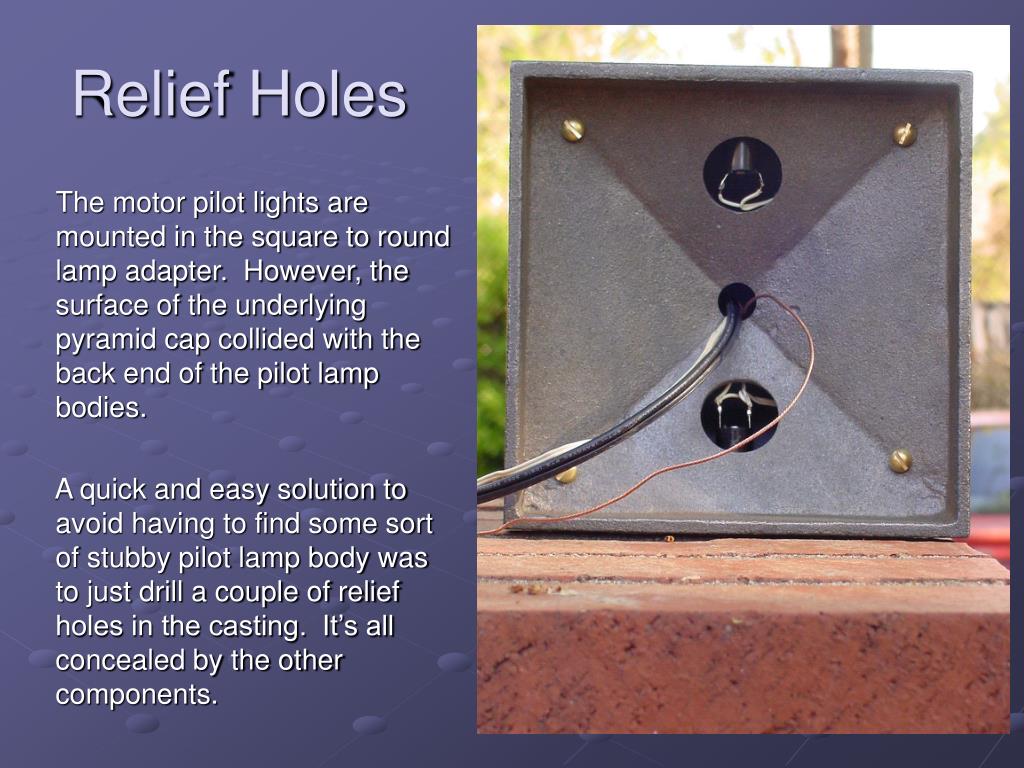 Relief Holes

The motor pilot lights are mounted in the square to round lamp adapter.  However, the surface of the underlying pyramid cap collided with the back end of the pilot lamp bodies.

A quick and easy solution to avoid having to find some sort of stubby pilot lamp body was to just drill a couple of relief holes in the casting.  It’s all concealed by the other components.